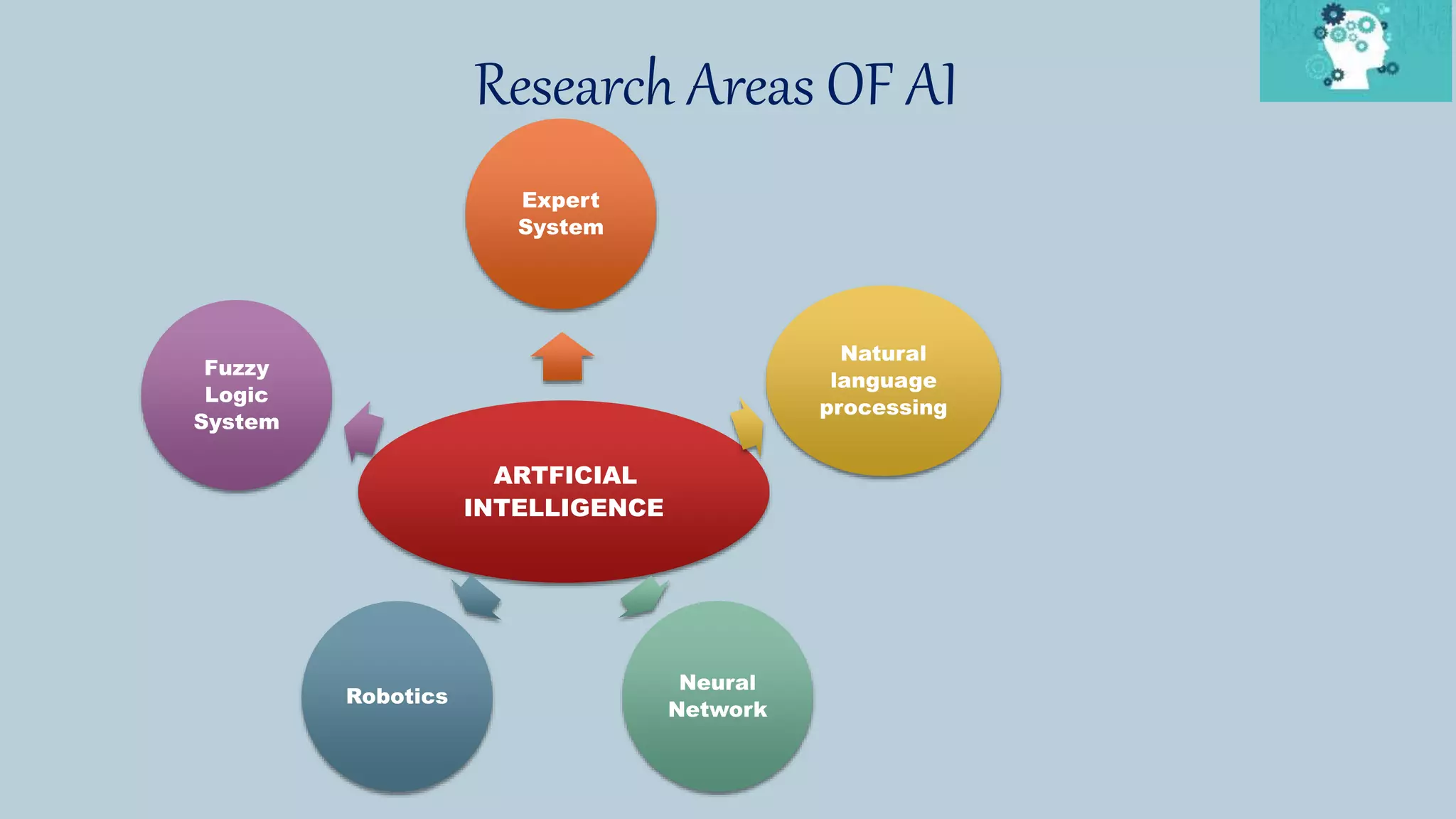 Research Areas OF AI

Expert System

Fuzzy Logic System

Natural language processing

ARTFICIAL INTELLIGENCE

Robotics

Neural Network